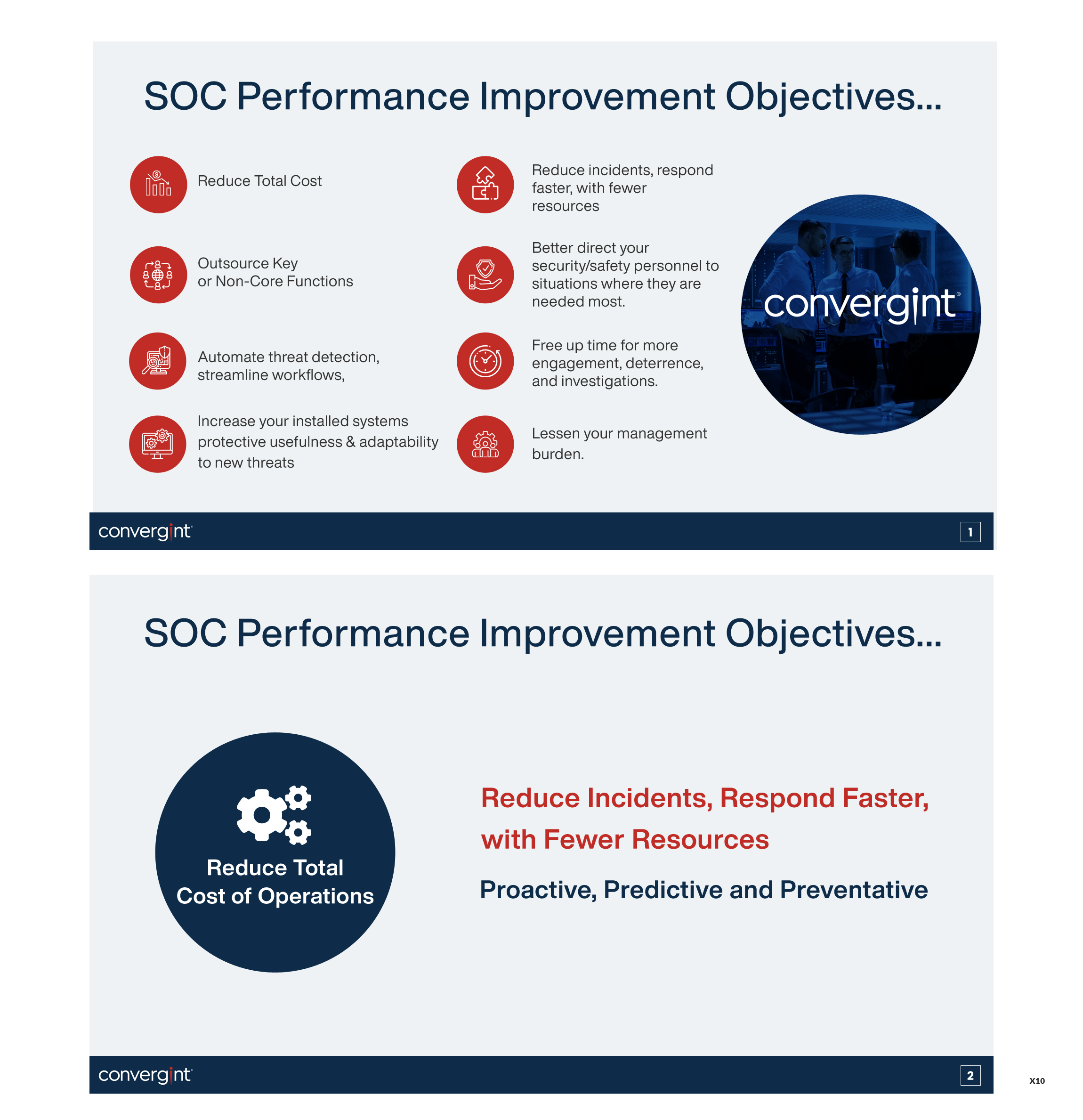 SOC Performance Improvement Objectives...

Reduce Total Cost

Outsource Key or Non-Core Functions

Automate threat detection, streamline workflows,

Increase your installed systems protective usefulness & adaptability to new threats

Reduce incidents, respond faster, with fewer resources

Better direct your security/safety personnel to situations where they are needed most.

Free up time for more engagement, deterrence, and investigations.

Lessen your management burden.

convergint

convergint

1

SOC Performance Improvement Objectives...

Reduce Total Cost of Operations

Reduce Incidents, Respond Faster, with Fewer Resources

Proactive, Predictive and Preventative

convergint

2

X10